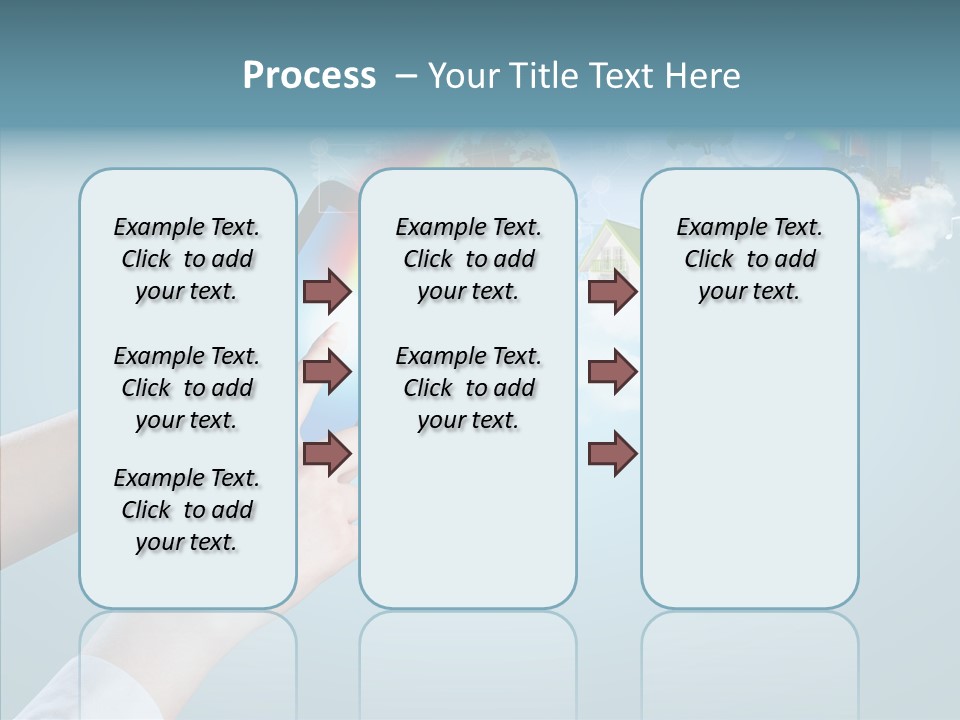 Process – Your Title Text Here

Example Text. Click to add your text.

Example Text. Click to add your text.

Example Text. Click to add your text.

Example Text. Click to add your text.

Example Text. Click to add your text.

Example Text. Click to add your text.